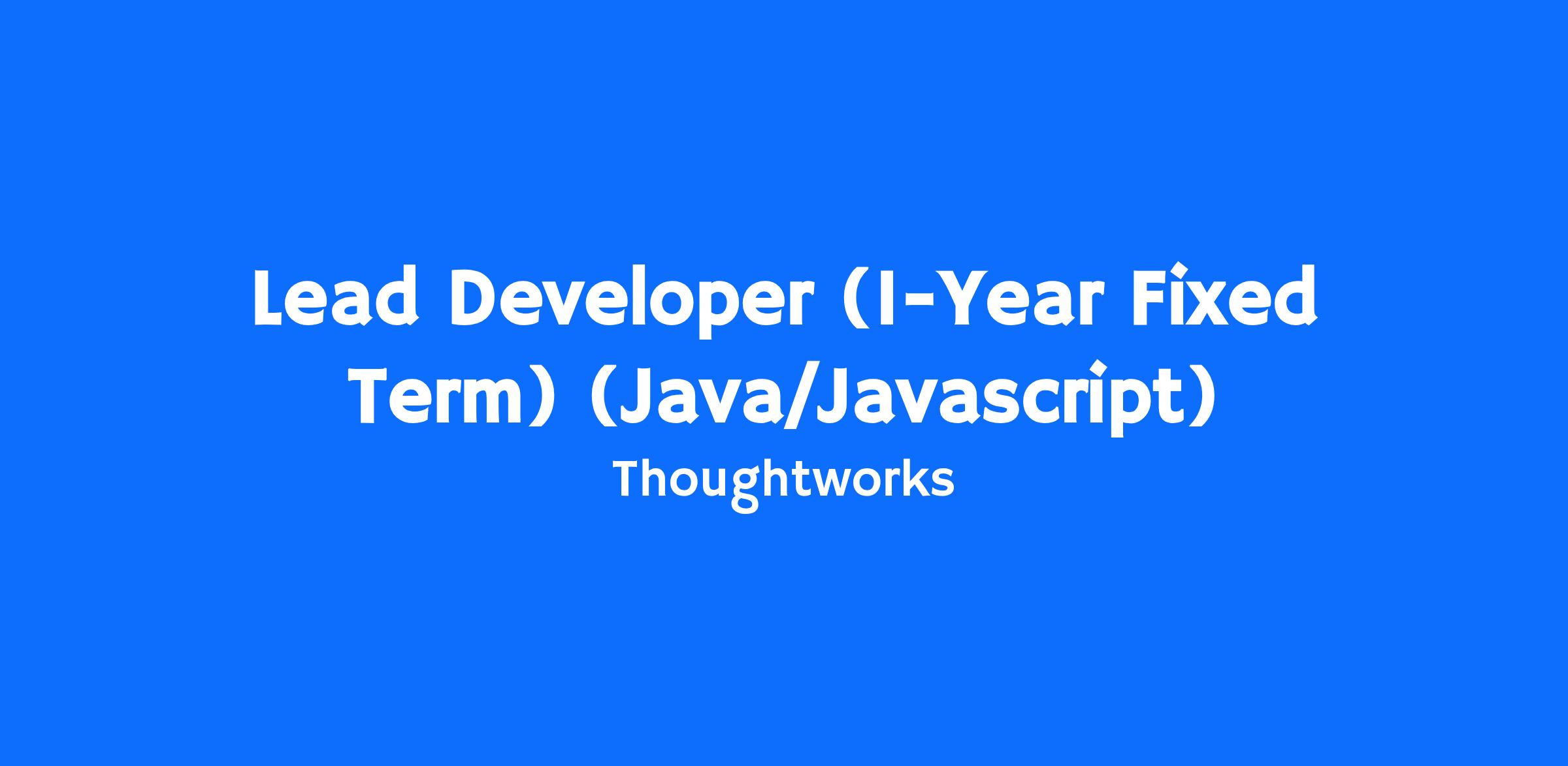 Lead Developer (1-Year Fixed Term) (Java/Javascript)

Thoughtworks